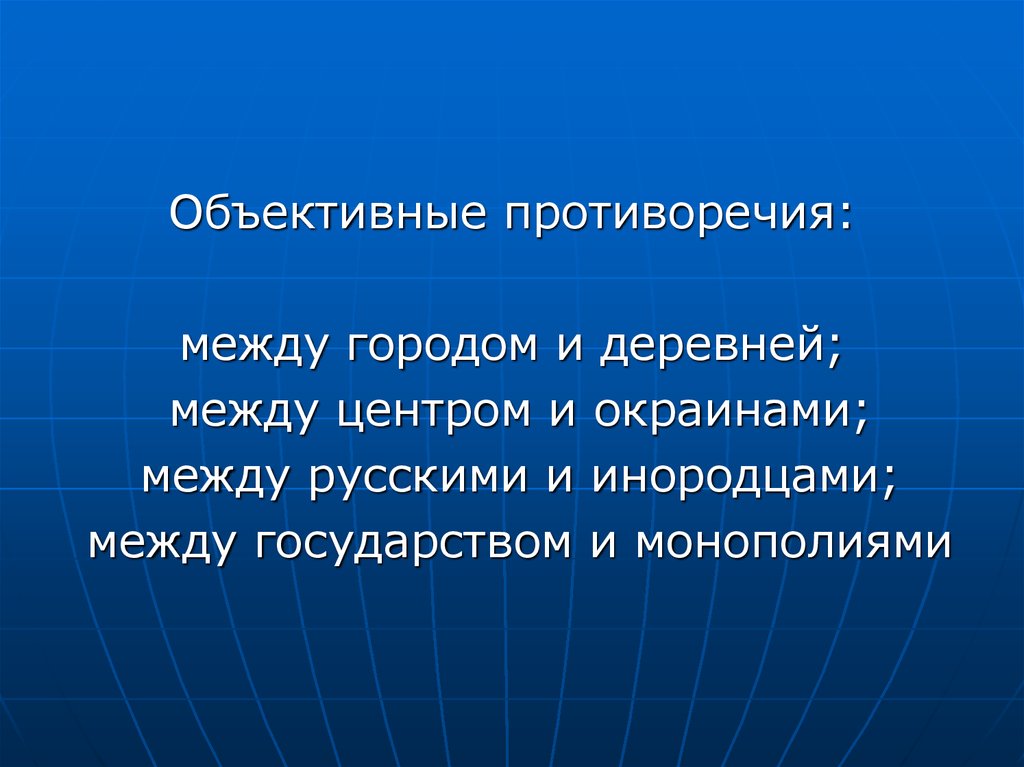 Объективные противоречия:

между городом и деревней;
между центром и окраинами;
между русскими и инородцами;
между государством и монополиями